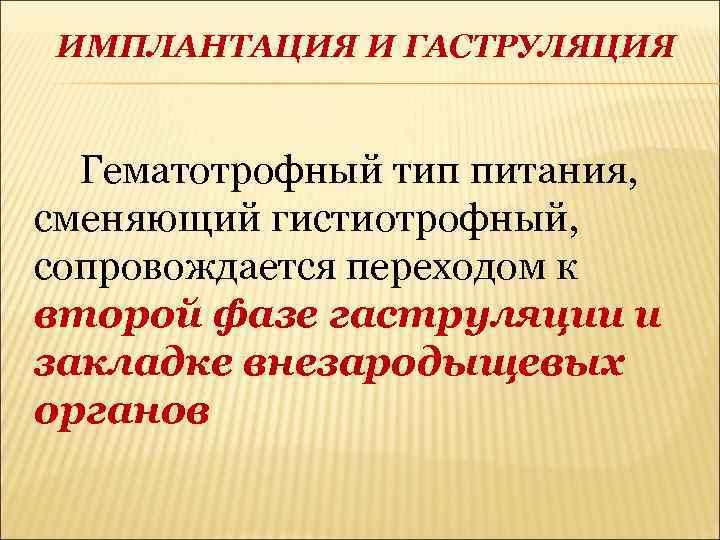 ИМПЛАНТАЦИЯ И ГАСТРУЛЯЦИЯ

Гематотрофный тип питания, сменяющий гистиотрофный, сопровождается переходом к второй фазе гаструляции и закладке внезародыщевых органов